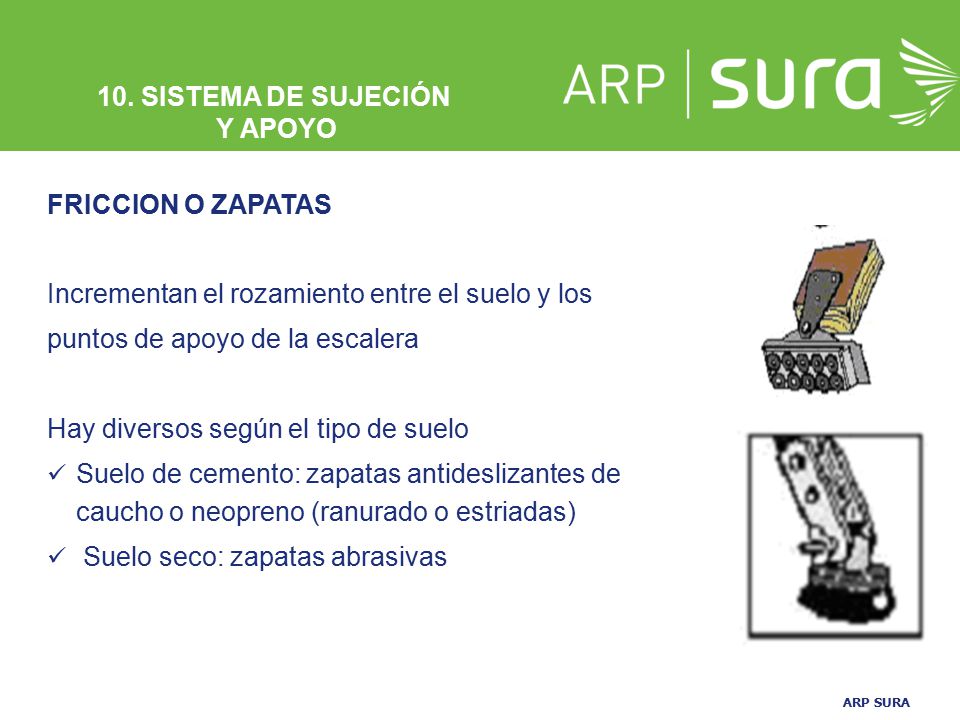 10. SISTEMA DE SUJECIÓN Y APOYO

ARP | sura

FRICCION O ZAPATAS

Incrementan el rozamiento entre el suelo y los puntos de apoyo de la escalera

Hay diversos según el tipo de suelo
✓ Suelo de cemento: zapatas antideslizantes de caucho o neopreno (ranurado o estriadas)
✓ Suelo seco: zapatas abrasivas

ARP SURA